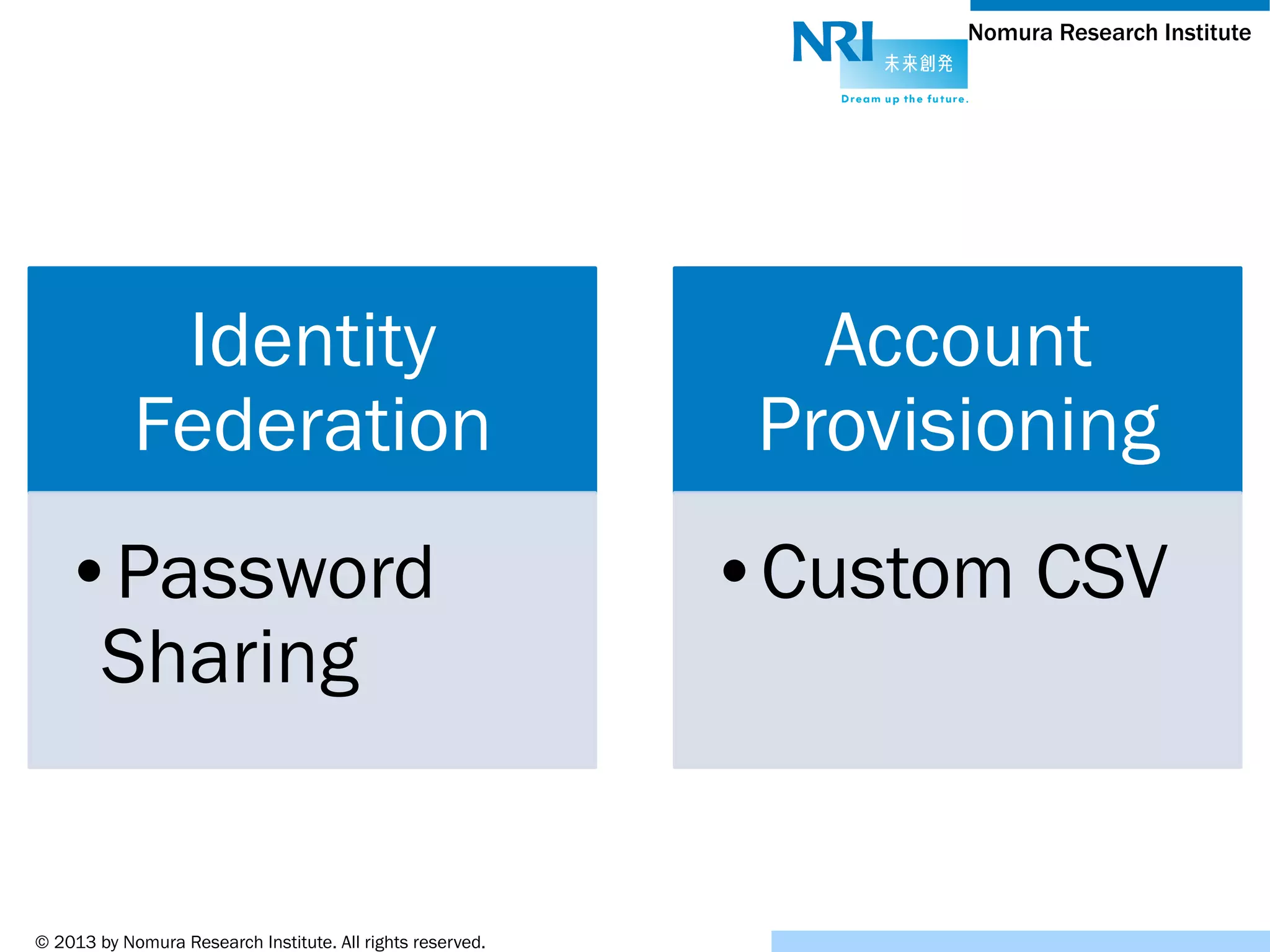 NRI 未来創発
Dream up the future.

Nomura Research Institute

Identity Federation

• Password Sharing

Account Provisioning

• Custom CSV

© 2013 by Nomura Research Institute. All rights reserved.